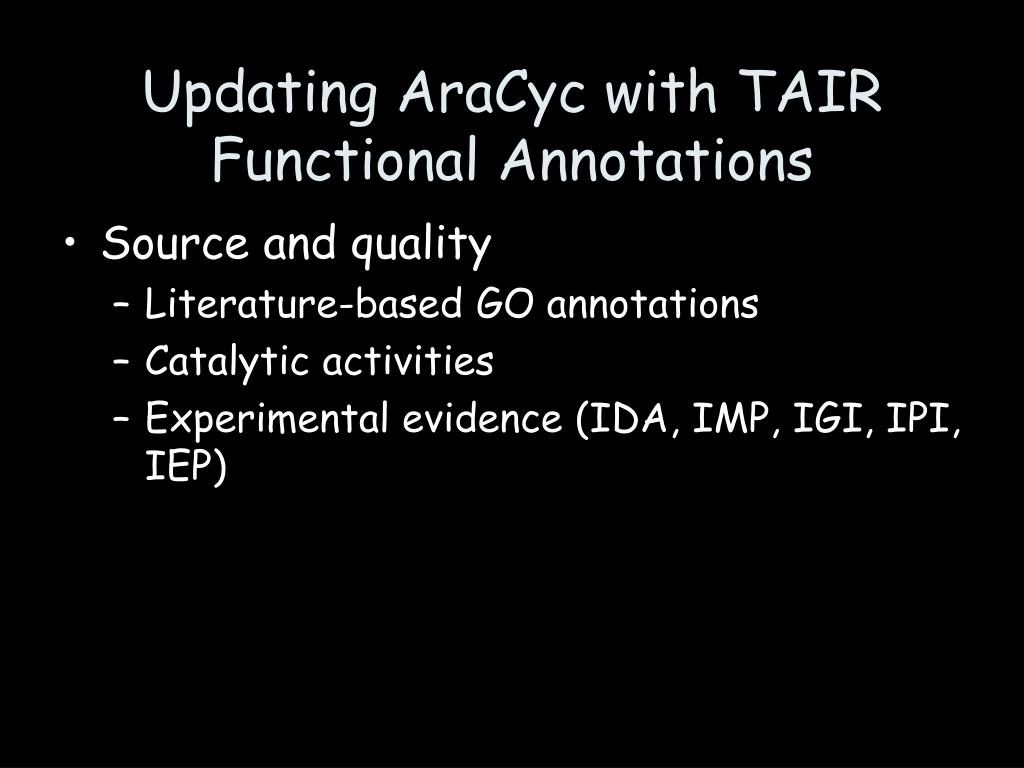 Updating AraCyc with TAIR Functional Annotations

• Source and quality
– Literature-based GO annotations
– Catalytic activities
– Experimental evidence (IDA, IMP, IGI, IPI, IEP)